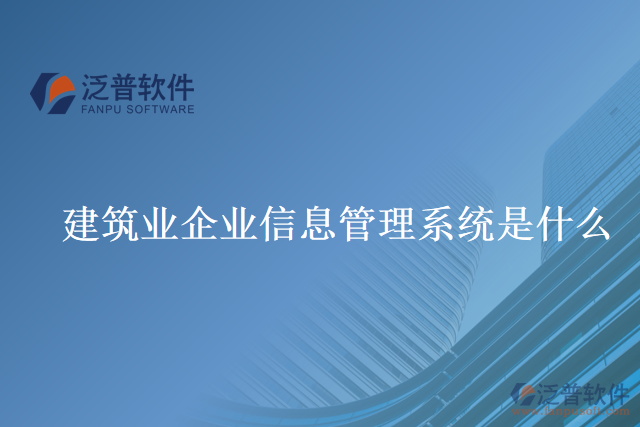 泛普软件
FANPU SOFTWARE

建筑业企业信息管理系统是什么

泛普软件
www.fanpusoft.com